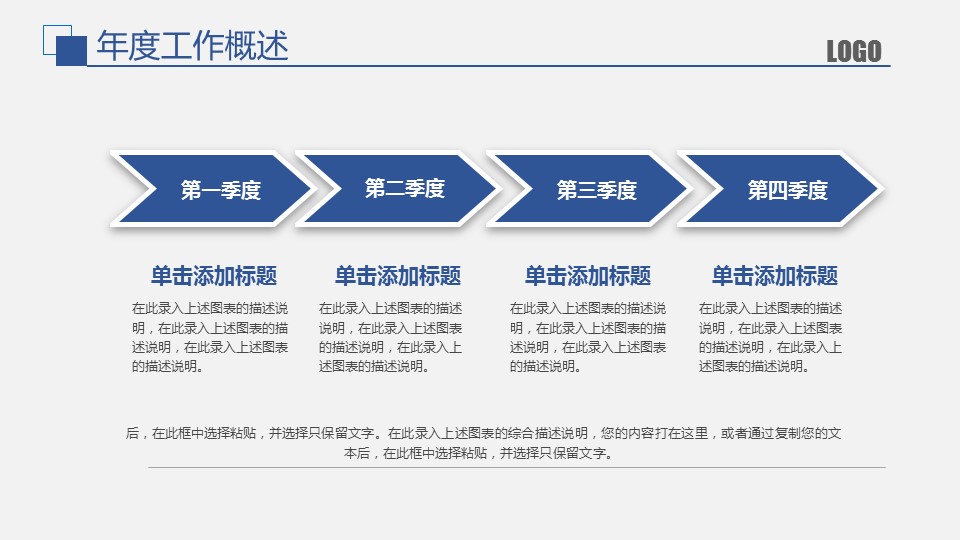 年度工作概述

LOGO

第一季度

第二季度

第三季度

第四季度

单击添加标题

在此录入上述图表的描述说明，在此录入上述图表的描述说明，在此录入上述图表的描述说明。

单击添加标题

在此录入上述图表的描述说明，在此录入上述图表的描述说明，在此录入上述图表的描述说明。

单击添加标题

在此录入上述图表的描述说明，在此录入上述图表的描述说明，在此录入上述图表的描述说明。

单击添加标题

在此录入上述图表的描述说明，在此录入上述图表的描述说明，在此录入上述图表的描述说明。

后，在此框中选择粘贴，并选择只保留文字。在此录入上述图表的综合描述说明，您的内容打在这里，或者通过复制您的文本后，在此框中选择粘贴，并选择只保留文字。